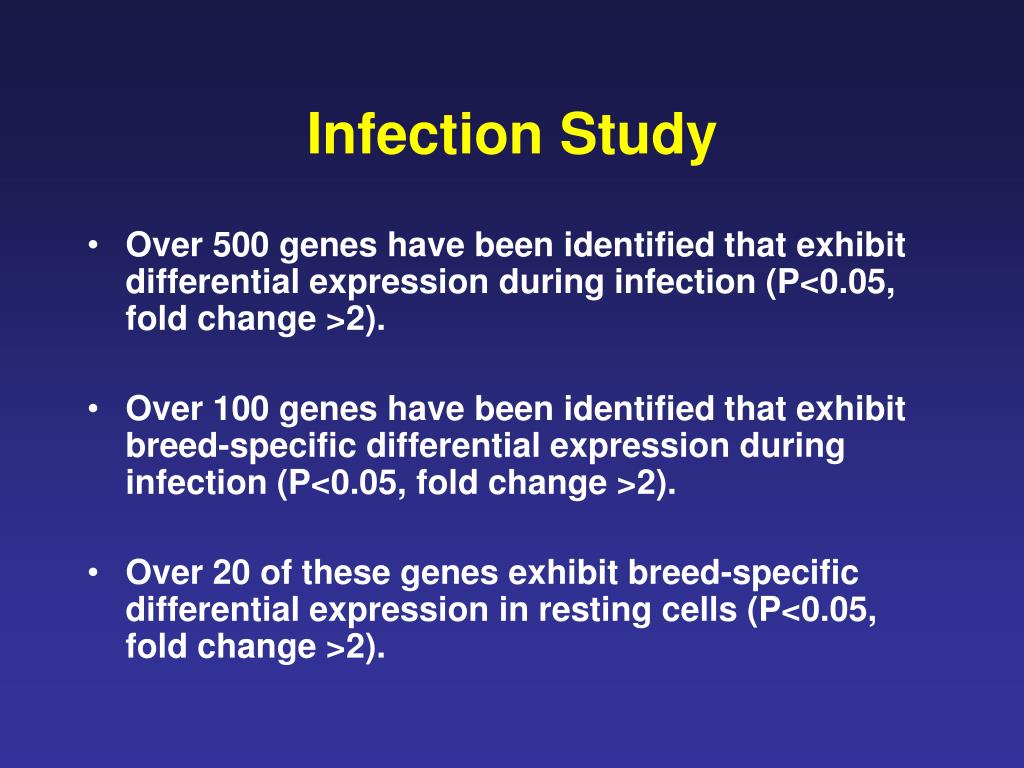 Infection Study

• Over 500 genes have been identified that exhibit differential expression during infection (P<0.05, fold change >2).

• Over 100 genes have been identified that exhibit breed-specific differential expression during infection (P<0.05, fold change >2).

• Over 20 of these genes exhibit breed-specific differential expression in resting cells (P<0.05, fold change >2).